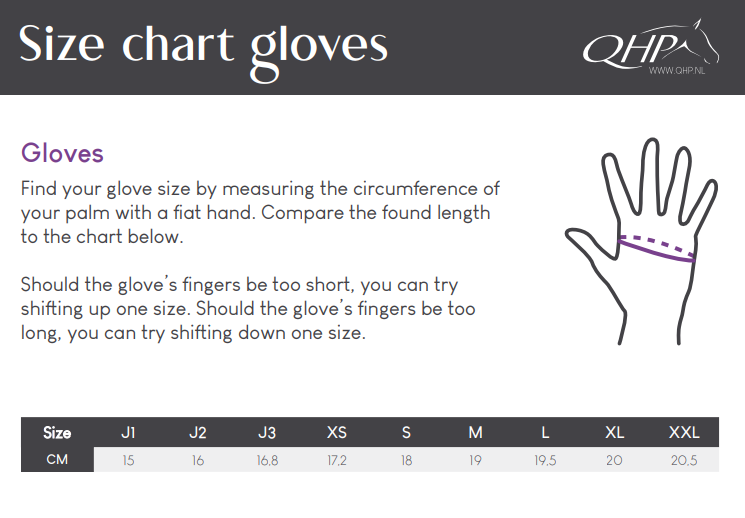 Size chart gloves

QHP
WWW.QHP.NL

Gloves

Find your glove size by measuring the circumference of your palm with a fiat hand. Compare the found length to the chart below.

Should the glove's fingers be too short, you can try shifting up one size. Should the glove's fingers be too long, you can try shifting down one size.

| Size | J1 | J2 | J3 | XS | S | M | L | XL | XXL |
|---|---|---|---|---|---|---|---|---|---|
| CM | 15 | 16 | 16,8 | 17,2 | 18 | 19 | 19,5 | 20 | 20,5 |